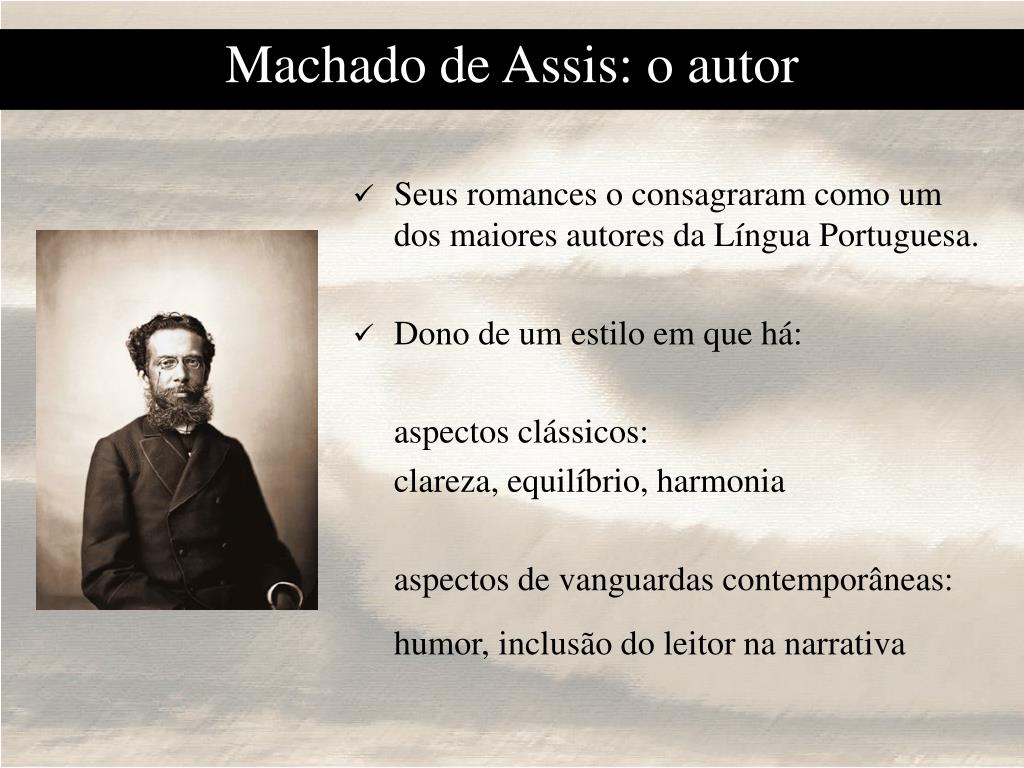 Machado de Assis: o autor

✓ Seus romances o consagraram como um dos maiores autores da Língua Portuguesa.

✓ Dono de um estilo em que há:

aspectos clássicos:
clareza, equilíbrio, harmonia

aspectos de vanguardas contemporâneas:
humor, inclusão do leitor na narrativa